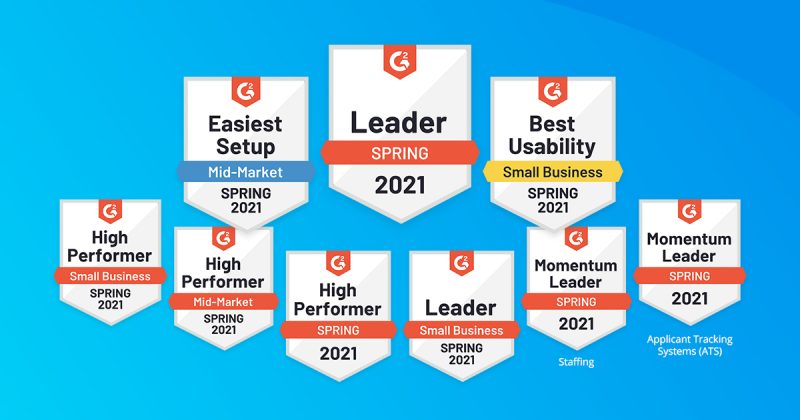 G2
Easiest Setup
Mid-Market
SPRING 2021

G2
Leader
SPRING
2021

G2
Best Usability
Small Business
SPRING 2021

G2
High Performer
Small Business
SPRING 2021

G2
High Performer
Mid-Market
SPRING 2021

G2
High Performer
SPRING
2021

G2
Leader
Small Business
SPRING 2021

G2
Momentum Leader
SPRING
2021

Staffing

G2
Momentum Leader
SPRING
2021

Applicant Tracking Systems (ATS)